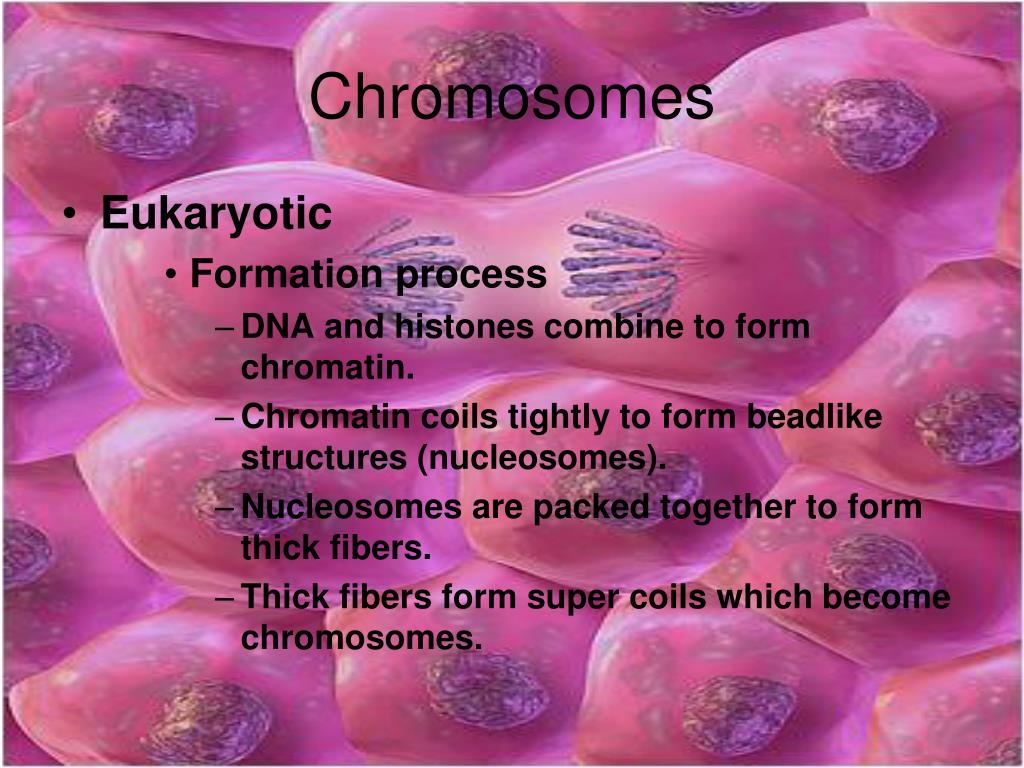 Chromosomes

• Eukaryotic
  • Formation process
    – DNA and histones combine to form chromatin.
    – Chromatin coils tightly to form beadlike structures (nucleosomes).
    – Nucleosomes are packed together to form thick fibers.
    – Thick fibers form super coils which become chromosomes.